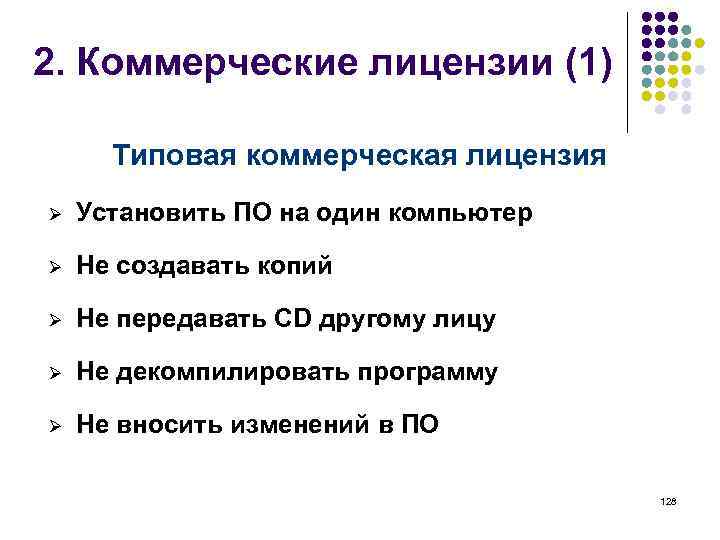 2. Коммерческие лицензии (1)

Типовая коммерческая лицензия

➢ Установить ПО на один компьютер

➢ Не создавать копий

➢ Не передавать CD другому лицу

➢ Не декомпилировать программу

➢ Не вносить изменений в ПО

128